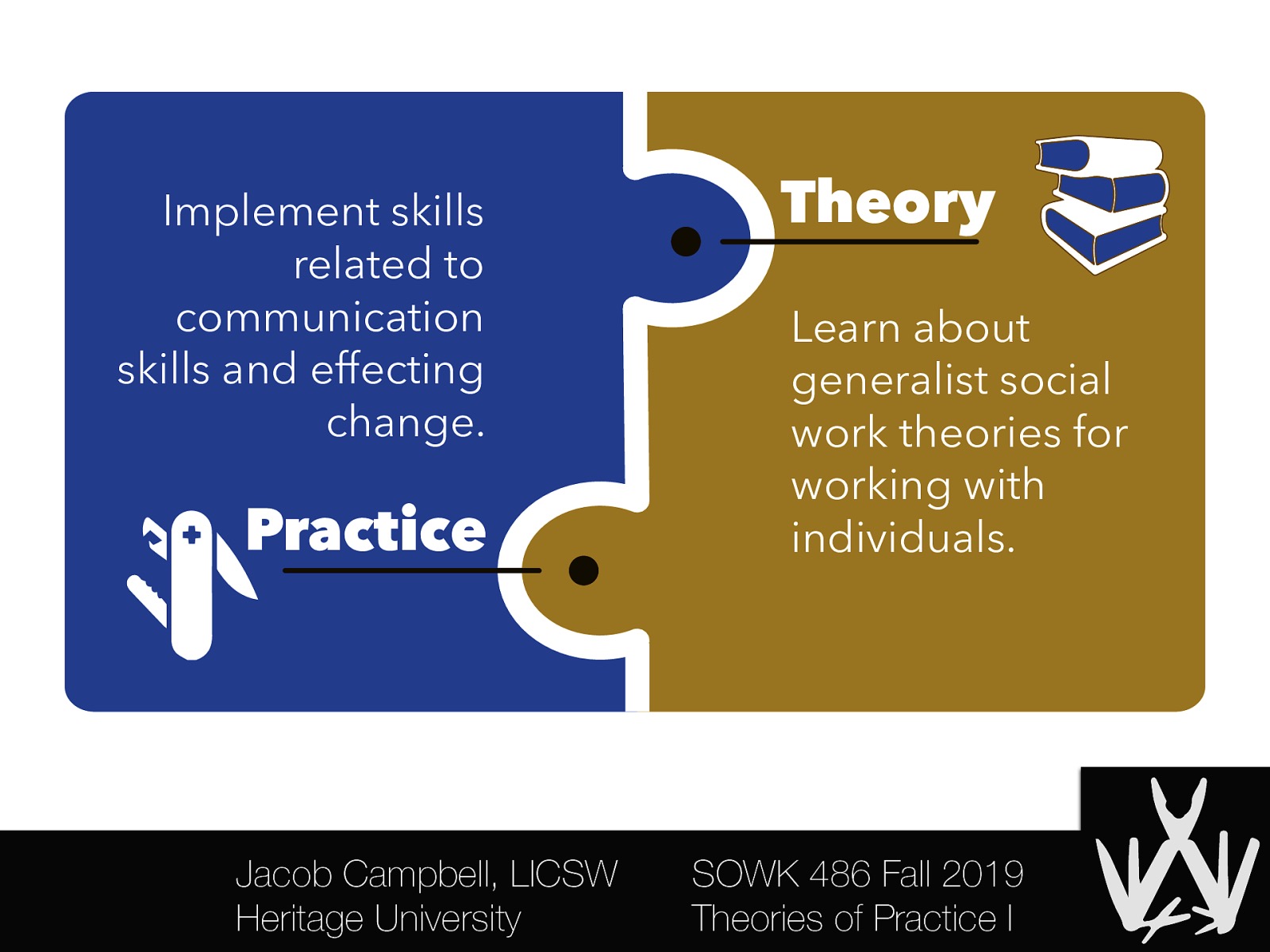 Implement skills related to communication skills and effecting change.

Practice

Theory

Learn about generalist social work theories for working with individuals.

Jacob Campbell, LICSW
Heritage University

SOWK 486 Fall 2019
Theories of Practice I